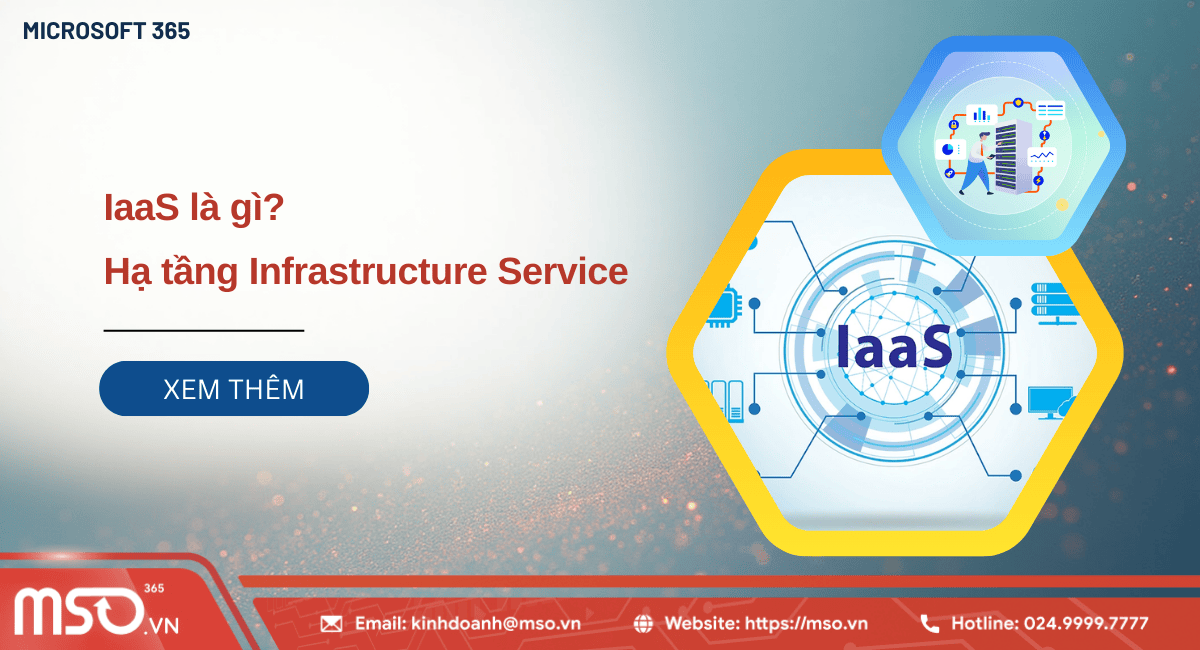 MICROSOFT 365

IaaS là gì?

Hạ tầng Infrastructure Service

XEM THÊM

IaaS

MSO 365 .VN

Email: kinhdoanh@mso.vn

Website: https://mso.vn

Hotline: 024.9999.7777